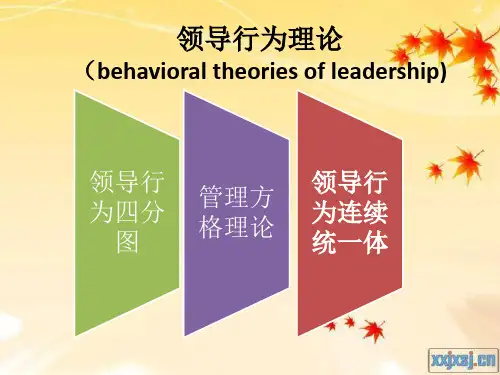 领导行为理论
（behavioral theories of leadership)

领导行为四分图

管理方格理论

领导行为连续统一体

xxjxsj.cn